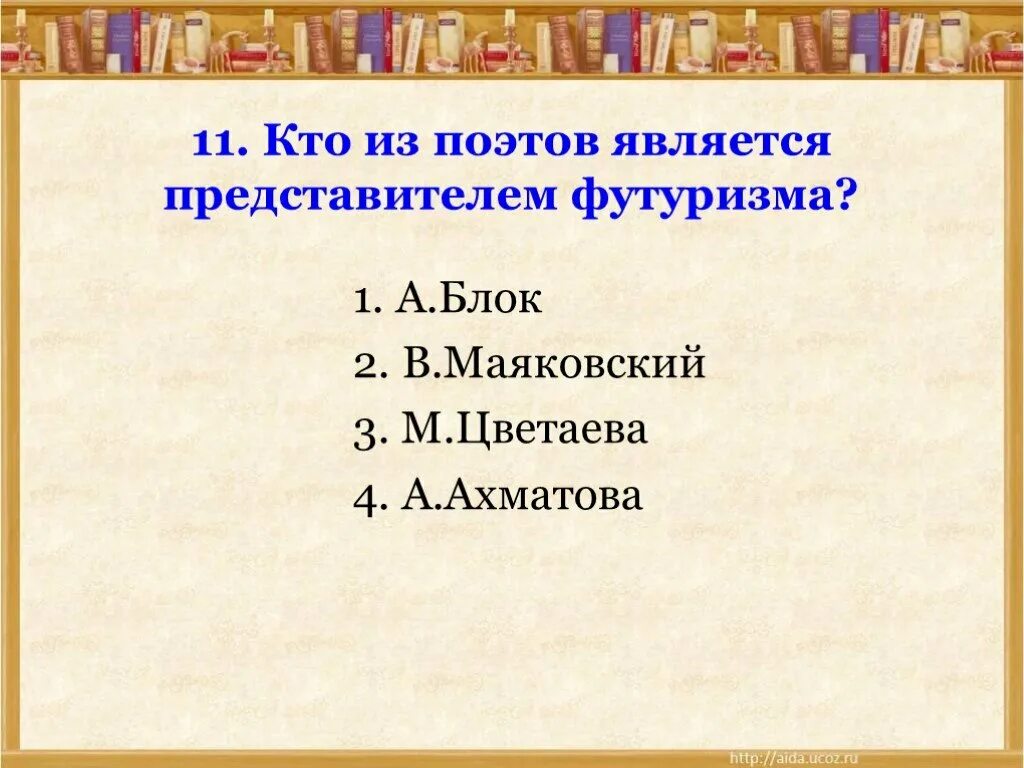 11. Кто из поэтов является представителем футуризма?

1. А.Блок
2. В.Маяковский
3. М.Цветаева
4. А.Ахматова

http://aida.ucoz.ru